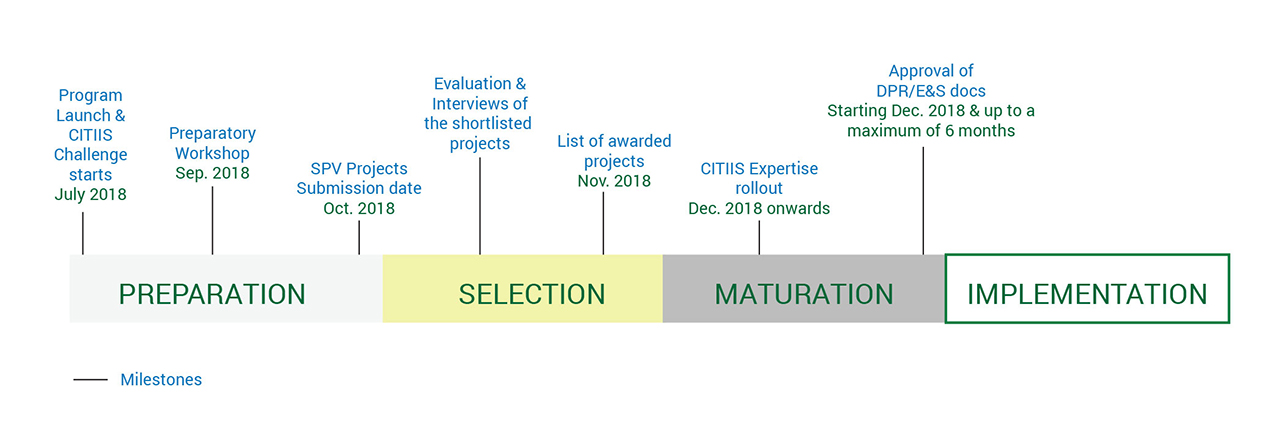 Program Launch & CITIIS Challenge starts
July 2018

Preparatory Workshop
Sep. 2018

SPV Projects Submission date
Oct. 2018

Evaluation & Interviews of the shortlisted projects

List of awarded projects
Nov. 2018

CITIIS Expertise rollout
Dec. 2018 onwards

Approval of DPR/E&S docs
Starting Dec. 2018 & up to a maximum of 6 months

PREPARATION

SELECTION

MATURATION

IMPLEMENTATION

Milestones